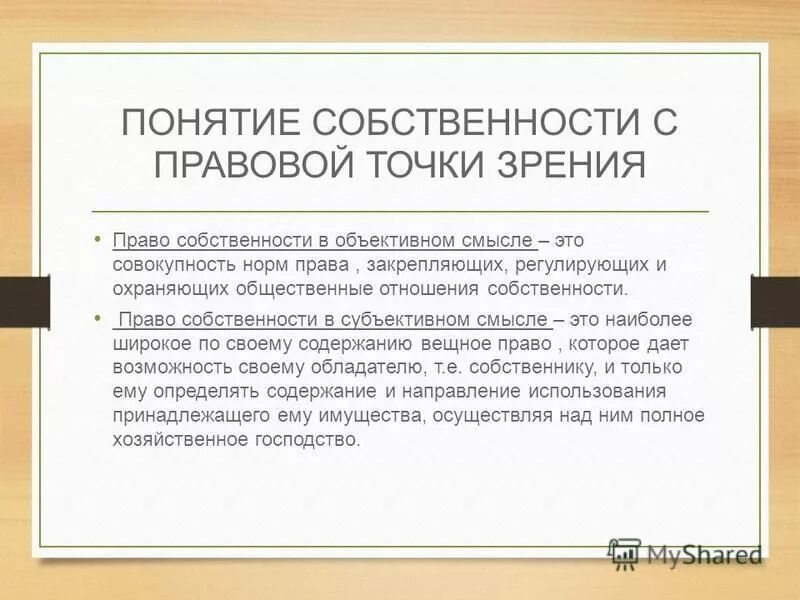 ПОНЯТИЕ СОБСТВЕННОСТИ С ПРАВОВОЙ ТОЧКИ ЗРЕНИЯ

• Право собственности в объективном смысле – это совокупность норм права , закрепляющих, регулирующих и охраняющих общественные отношения собственности.

• Право собственности в субъективном смысле – это наиболее широкое по своему содержанию вещное право , которое дает возможность своему обладателю, т.е. собственнику, и только ему определять содержание и направление использования принадлежащего ему имущества, осуществляя над ним полное хозяйственное господство.

MyShared